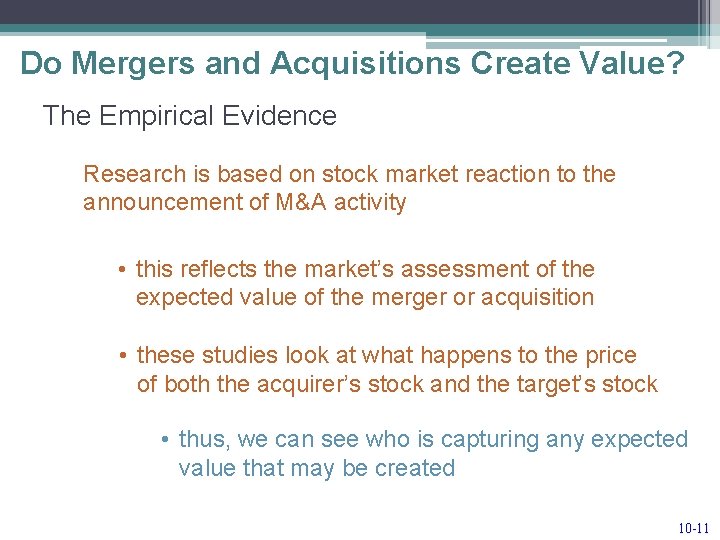 Do Mergers and Acquisitions Create Value?

The Empirical Evidence

Research is based on stock market reaction to the announcement of M&A activity

• this reflects the market's assessment of the expected value of the merger or acquisition

• these studies look at what happens to the price of both the acquirer's stock and the target's stock

• thus, we can see who is capturing any expected value that may be created

10-11